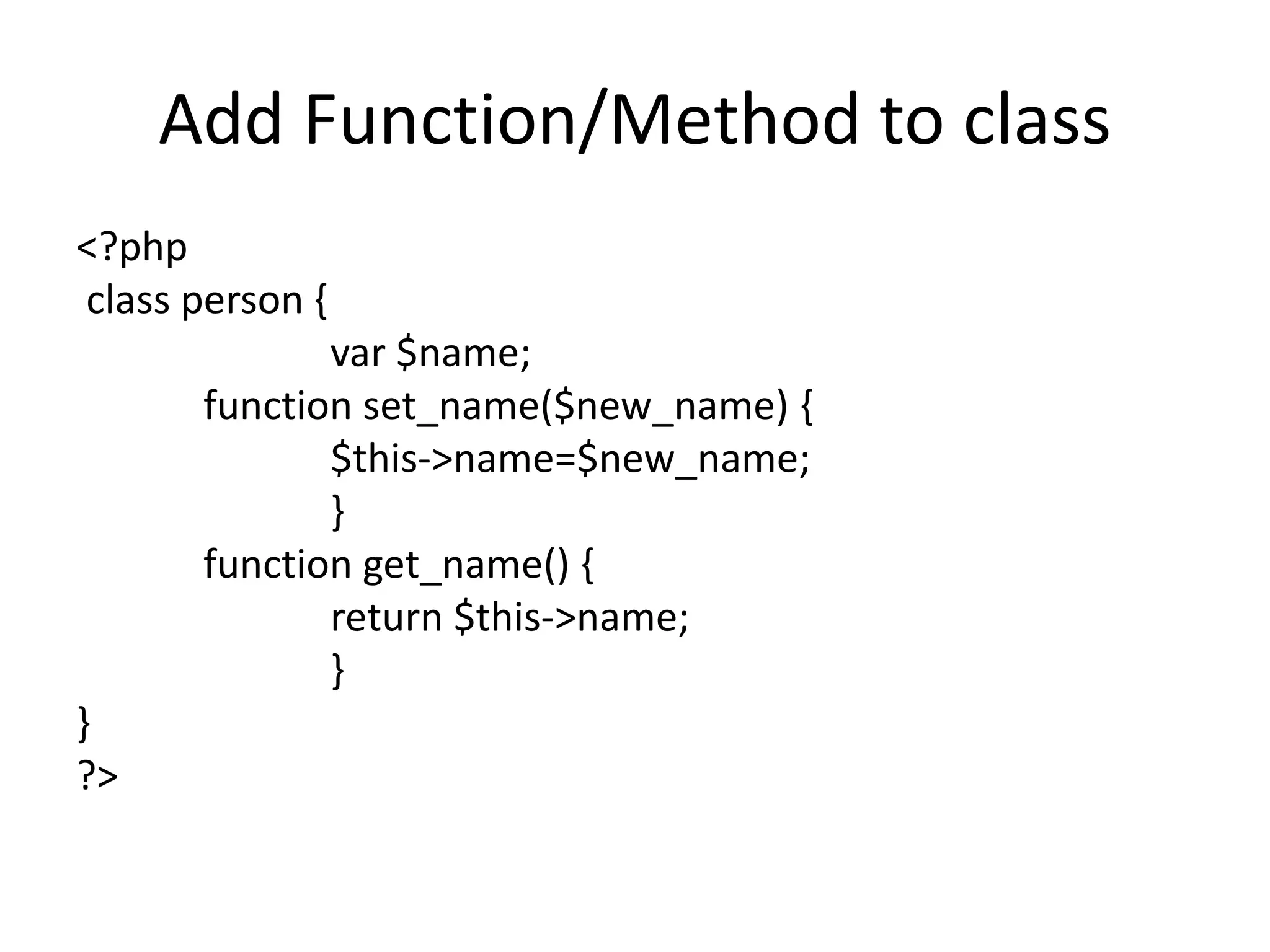 Add Function/Method to class

<?php
class person {
var $name;
function set_name($new_name) {
$this->name=$new_name;
}
function get_name() {
return $this->name;
}
}
?>